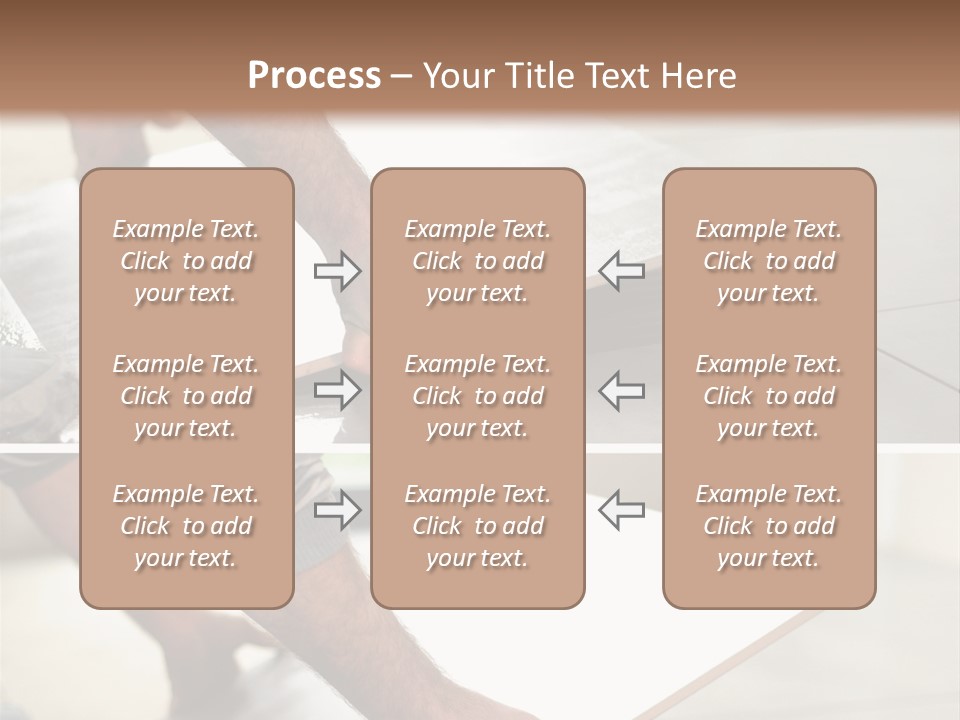 Process – Your Title Text Here

Example Text. Click to add your text.

Example Text. Click to add your text.

Example Text. Click to add your text.

Example Text. Click to add your text.

Example Text. Click to add your text.

Example Text. Click to add your text.

Example Text. Click to add your text.

Example Text. Click to add your text.

Example Text. Click to add your text.